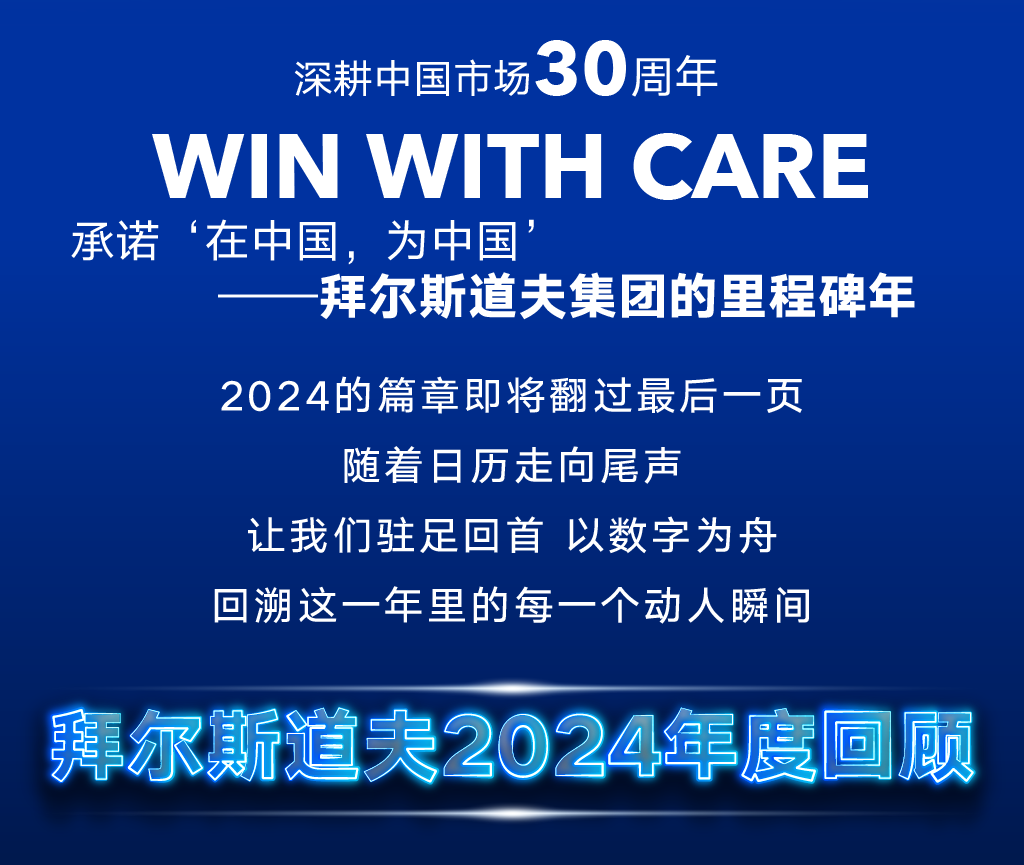 深耕中国市场30周年

WIN WITH CARE

承诺‘在中国，为中国’
——拜尔斯道夫集团的里程碑年

2024的篇章即将翻过最后一页
随着日历走向尾声
让我们驻足回首 以数字为舟
回溯这一年里的每一个动人瞬间

拜尔斯道夫2024年度回顾